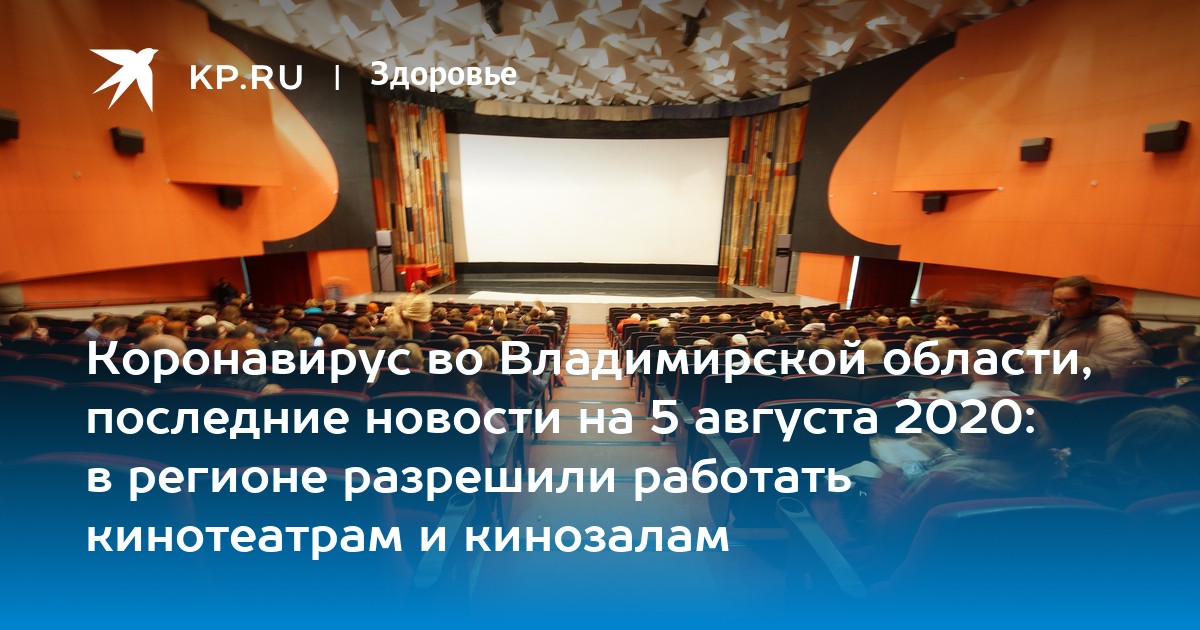 KP.RU | Здоровье

Коронавирус во Владимирской области, последние новости на 5 августа 2020: в регионе разрешили работать кинотеатрам и кинозалам